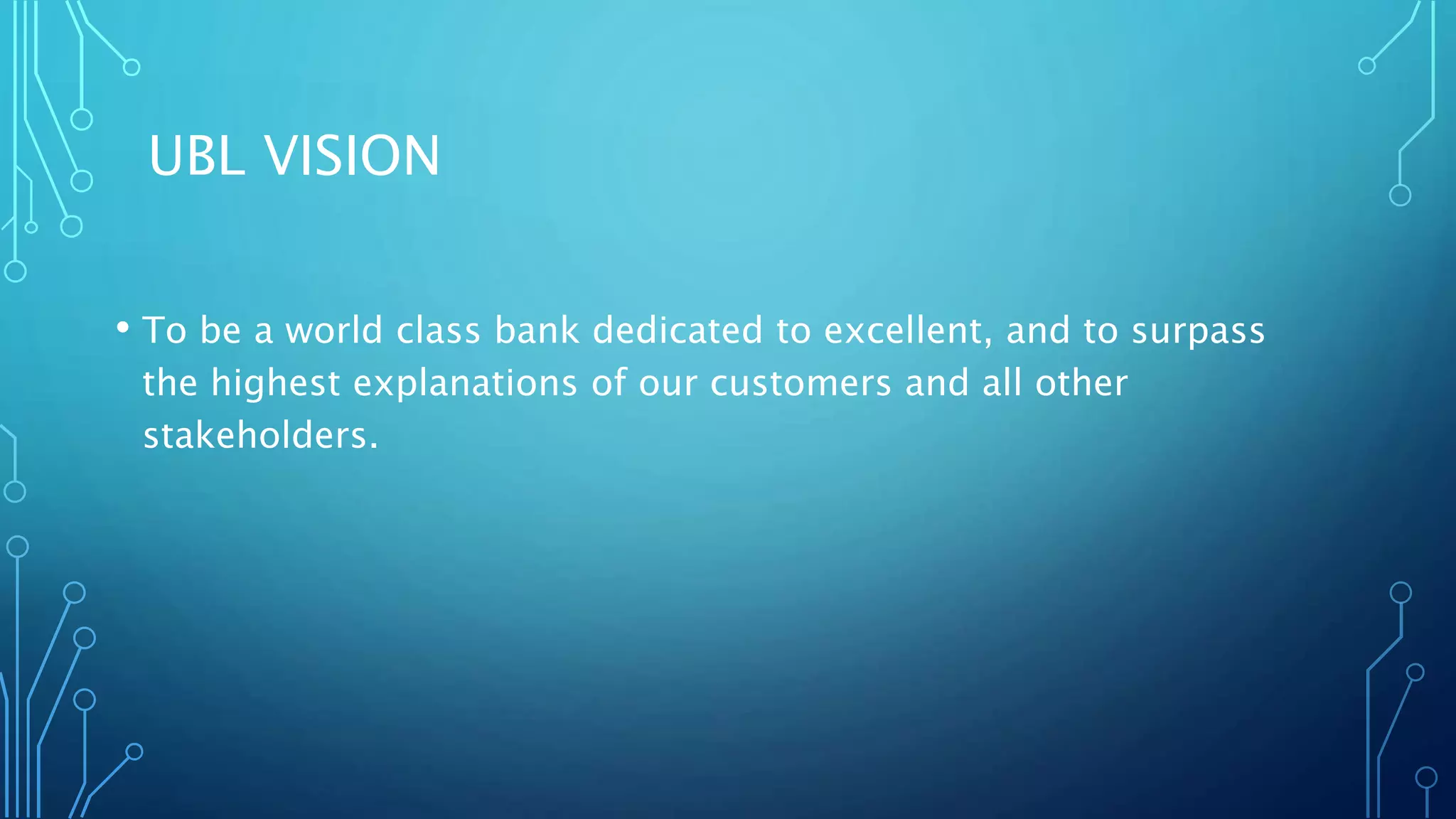 UBL VISION

• To be a world class bank dedicated to excellent, and to surpass the highest explanations of our customers and all other stakeholders.